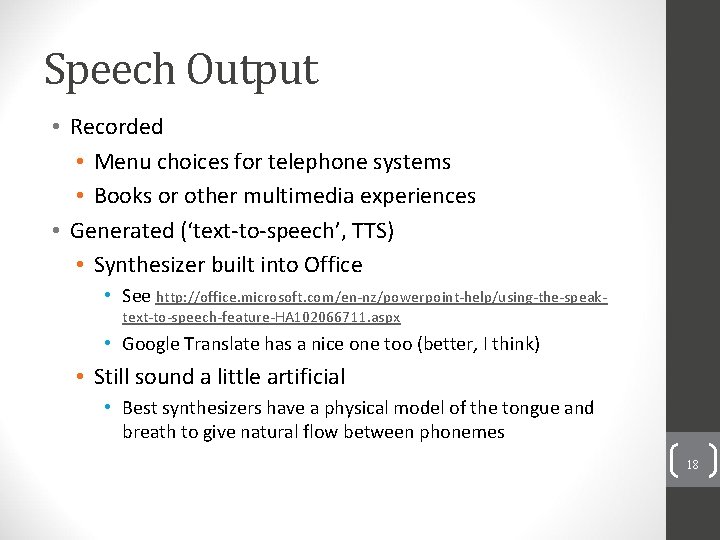 Speech Output

• Recorded
  • Menu choices for telephone systems
  • Books or other multimedia experiences
• Generated ('text-to-speech', TTS)
  • Synthesizer built into Office
    • See http://office.microsoft.com/en-nz/powerpoint-help/using-the-speak-text-to-speech-feature-HA102066711.aspx
    • Google Translate has a nice one too (better, I think)
  • Still sound a little artificial
    • Best synthesizers have a physical model of the tongue and breath to give natural flow between phonemes

18